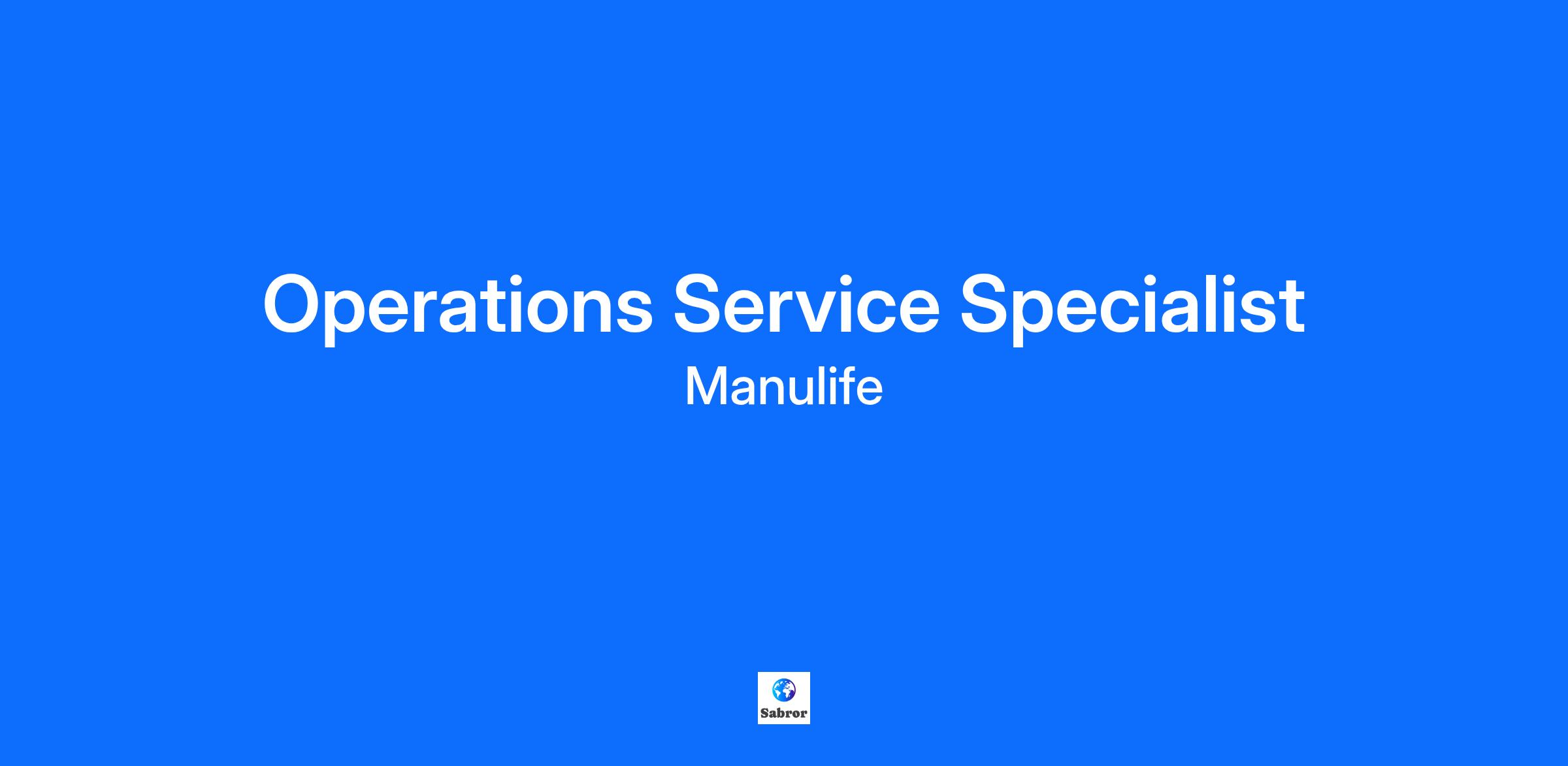 Operations Service Specialist

Manulife

Sabror